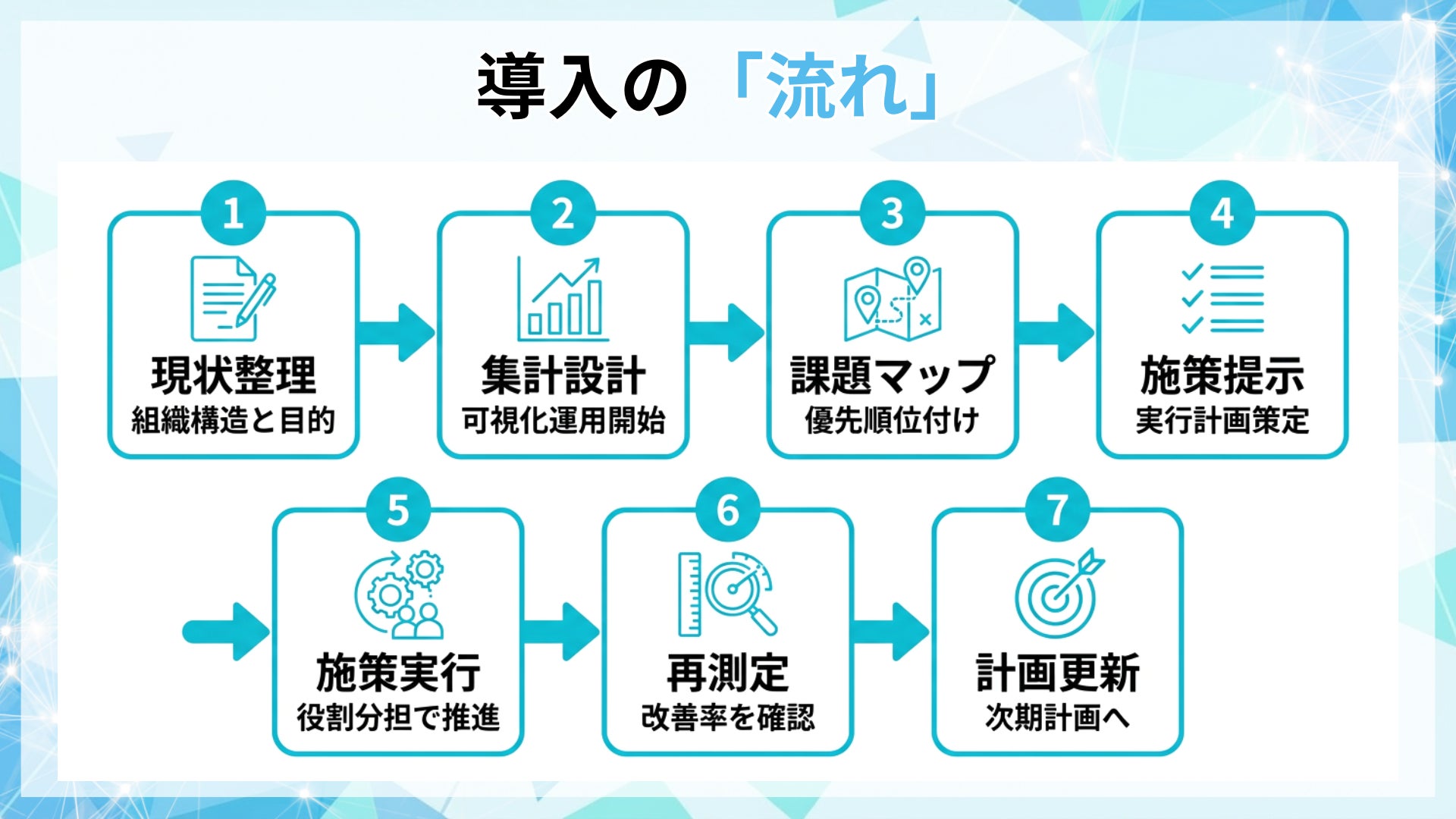 導入の「流れ」

1
現状整理
組織構造と目的

2
集計設計
可視化運用開始

3
課題マップ
優先順位付け

4
施策提示
実行計画策定

5
施策実行
役割分担で推進

6
再測定
改善率を確認

7
計画更新
次期計画へ